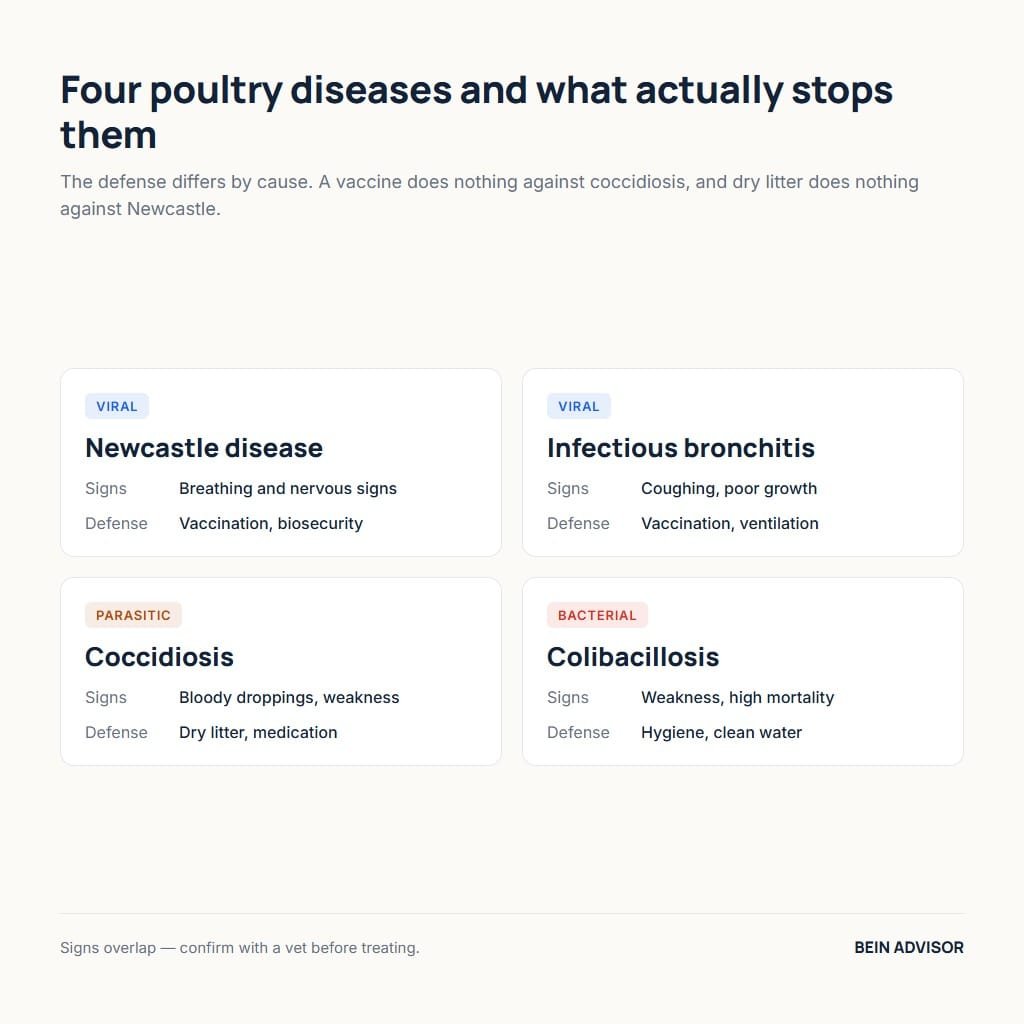 Four poultry diseases and what actually stops them

The defense differs by cause. A vaccine does nothing against coccidiosis, and dry litter does nothing against Newcastle.

VIRAL
Newcastle disease
Signs Breathing and nervous signs
Defense Vaccination, biosecurity

VIRAL
Infectious bronchitis
Signs Coughing, poor growth
Defense Vaccination, ventilation

PARASITIC
Coccidiosis
Signs Bloody droppings, weakness
Defense Dry litter, medication

BACTERIAL
Colibacillosis
Signs Weakness, high mortality
Defense Hygiene, clean water

Signs overlap — confirm with a vet before treating.

BEIN ADVISOR